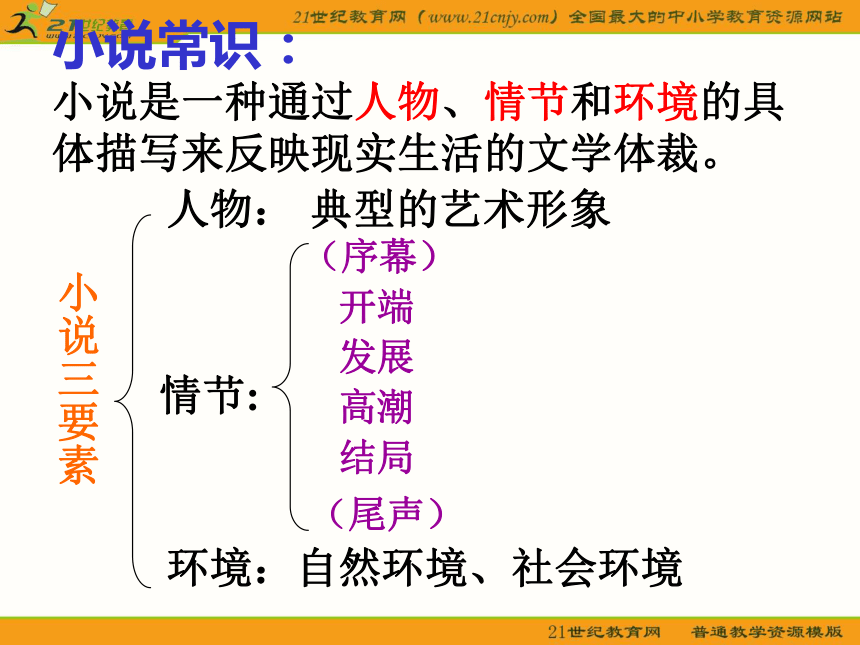 21世纪教育网（www.21cnjy.com）全国最大的中小学教育资源网站

小说常识：

小说是一种通过人物、情节和环境的具体描写来反映现实生活的文学体裁。

小说三要素

人物： 典型的艺术形象

情节：
（序幕）
开端
发展
高潮
结局
（尾声）

环境：自然环境、社会环境

21世纪教育网 普通教学资源模版